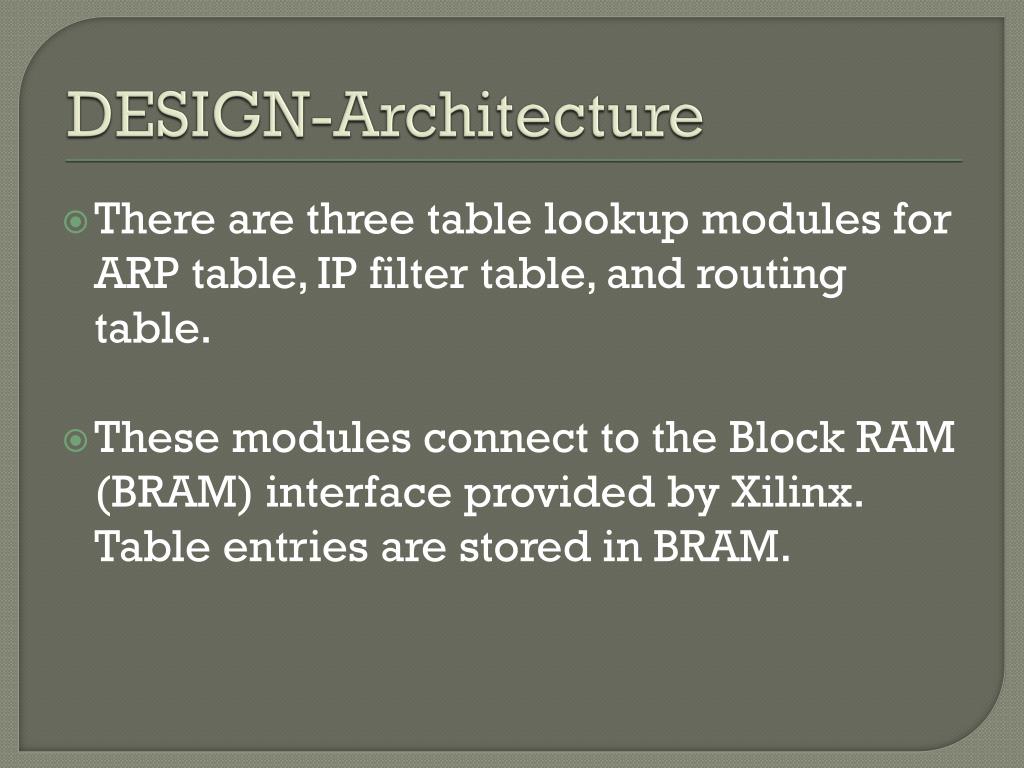 DESIGN-Architecture

There are three table lookup modules for ARP table, IP filter table, and routing table.

These modules connect to the Block RAM (BRAM) interface provided by Xilinx. Table entries are stored in BRAM.